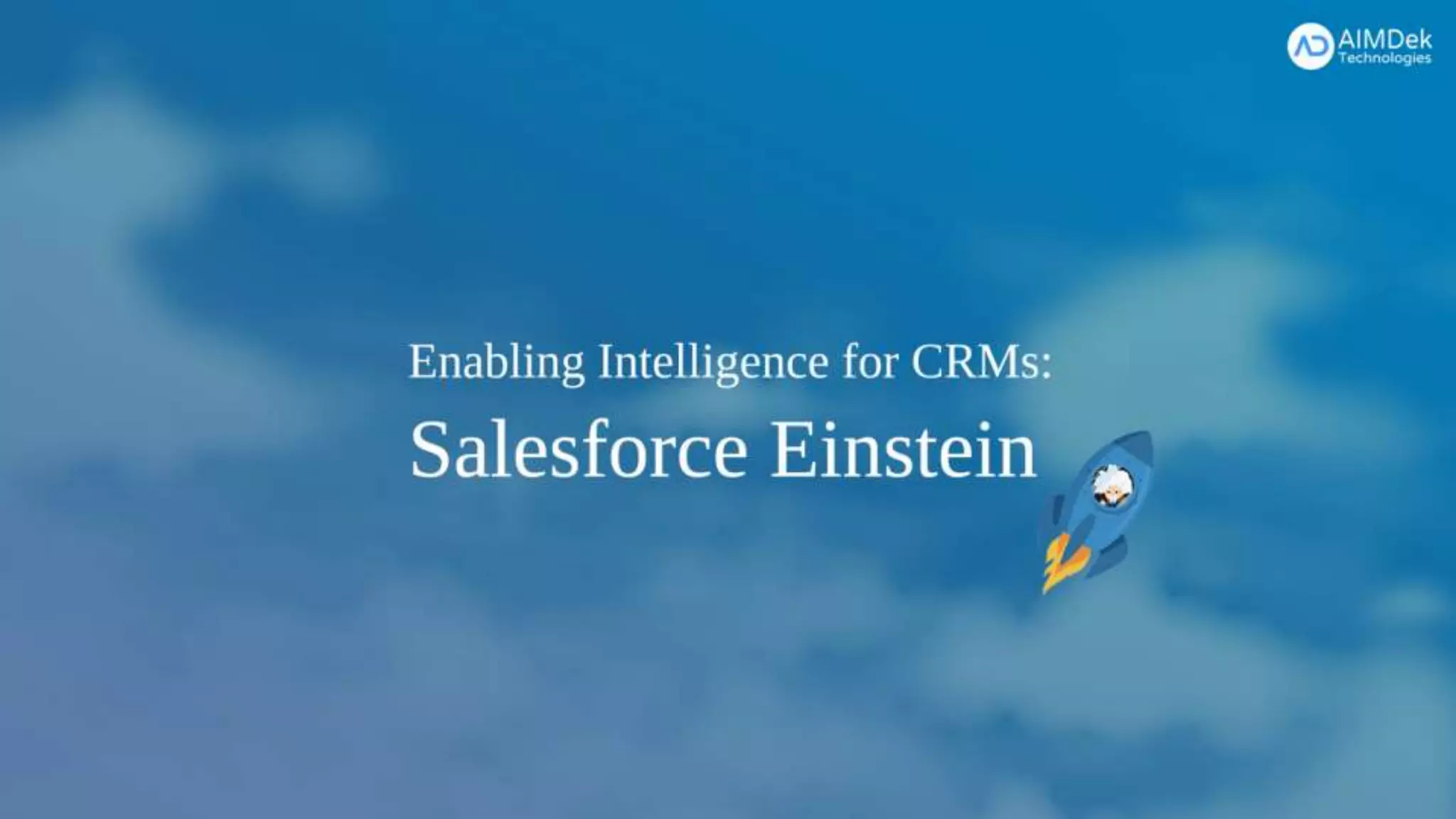 AD AIMDek Technologies

Enabling Intelligence for CRMs:

Salesforce Einstein